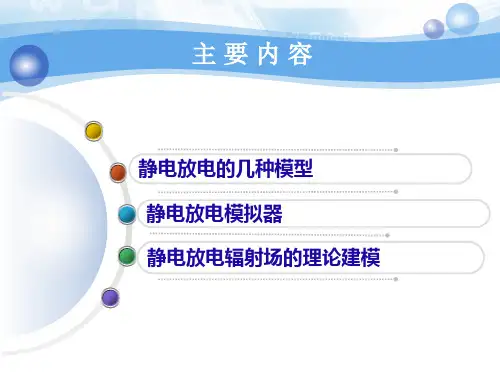 主要内容

静电放电的几种模型

静电放电模拟器

静电放电辐射场的理论建模